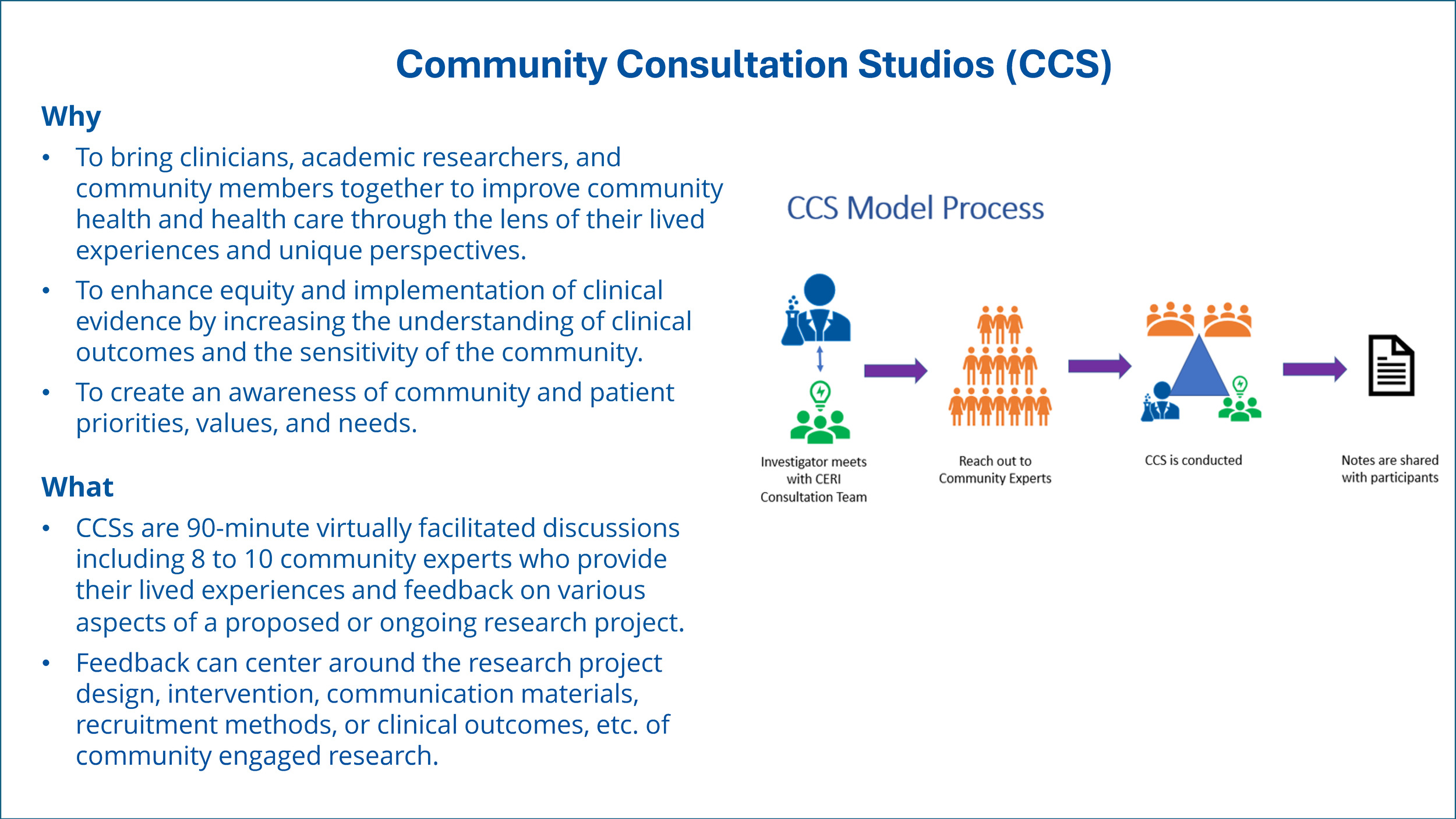 Community Consultation Studios (CCS)

Why

• To bring clinicians, academic researchers, and community members together to improve community health and health care through the lens of their lived experiences and unique perspectives.
• To enhance equity and implementation of clinical evidence by increasing the understanding of clinical outcomes and the sensitivity of the community.
• To create an awareness of community and patient priorities, values, and needs.

What

• CCSs are 90-minute virtually facilitated discussions including 8 to 10 community experts who provide their lived experiences and feedback on various aspects of a proposed or ongoing research project.
• Feedback can center around the research project design, intervention, communication materials, recruitment methods, or clinical outcomes, etc. of community engaged research.

CCS Model Process

Investigator meets with CERI Consultation Team

Reach out to Community Experts

CCS is conducted

Notes are shared with participants